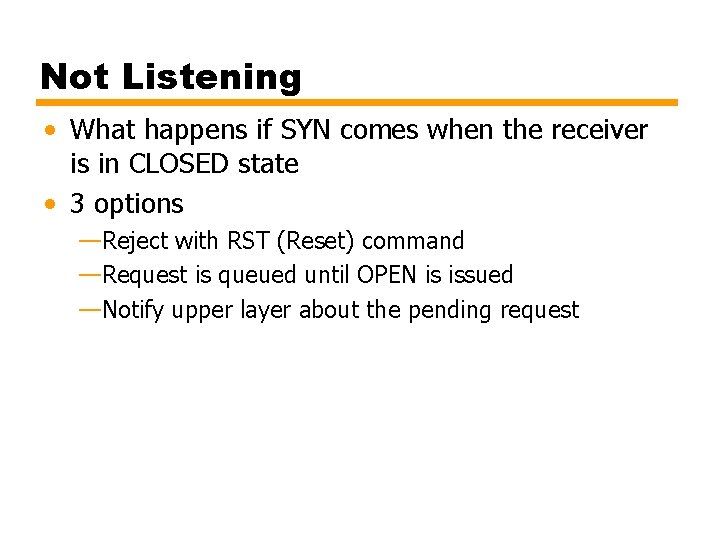 Not Listening

• What happens if SYN comes when the receiver is in CLOSED state

• 3 options

—Reject with RST (Reset) command

—Request is queued until OPEN is issued

—Notify upper layer about the pending request